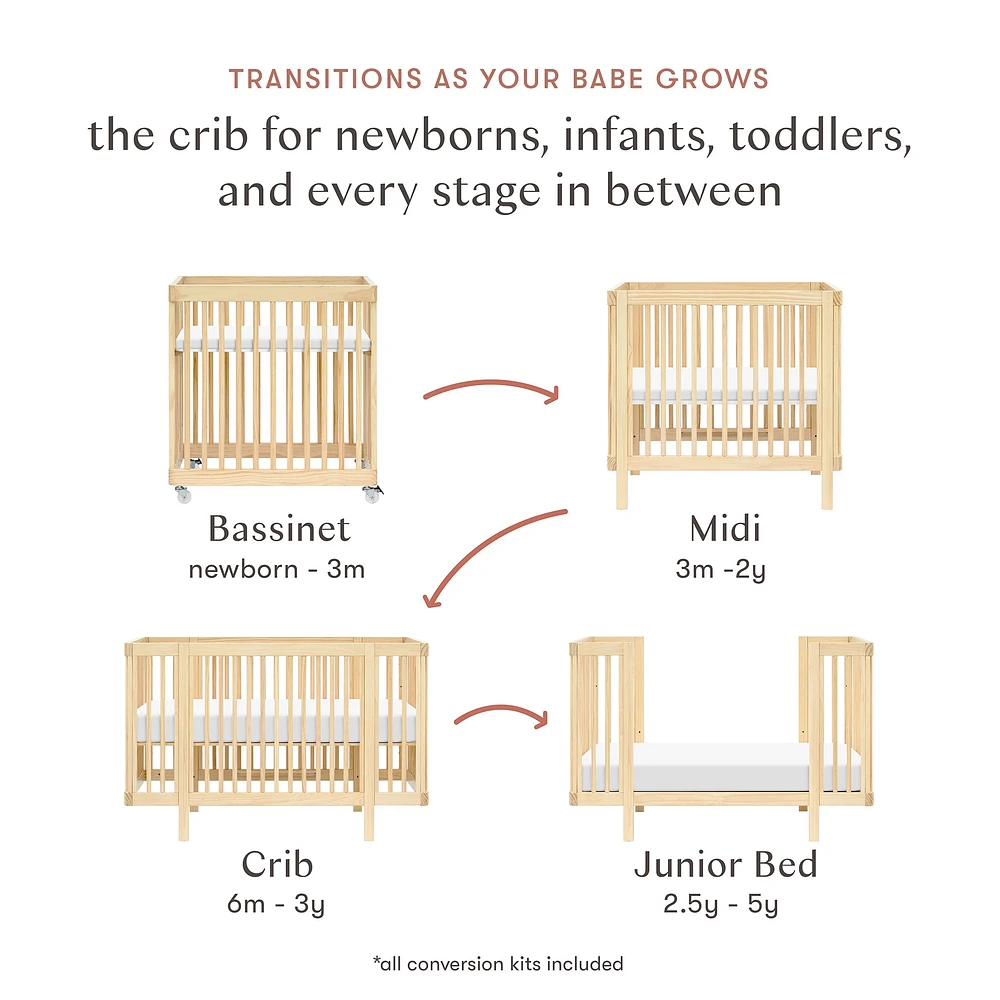 TRANSITIONS AS YOUR BABE GROWS

the crib for newborns, infants, toddlers, and every stage in between

Bassinet
newborn - 3m

Midi
3m -2y

Crib
6m - 3y

Junior Bed
2.5y - 5y

*all conversion kits included